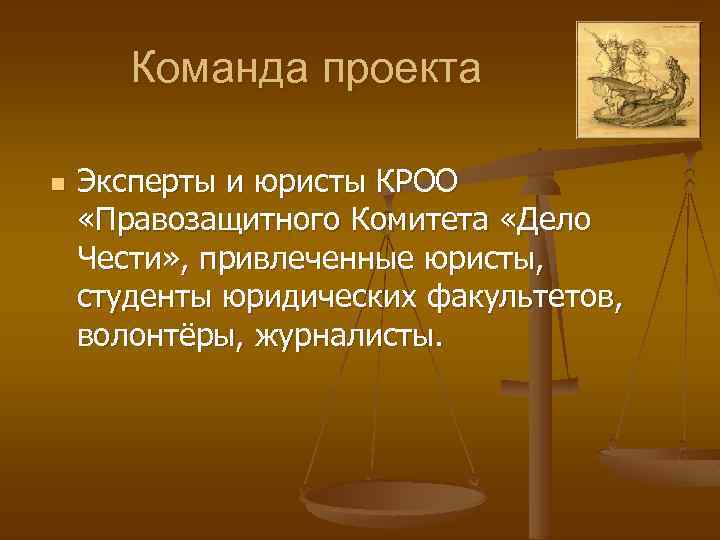 Команда проекта

Эксперты и юристы КРОО «Правозащитного Комитета «Дело Чести», привлеченные юристы, студенты юридических факультетов, волонтёры, журналисты.